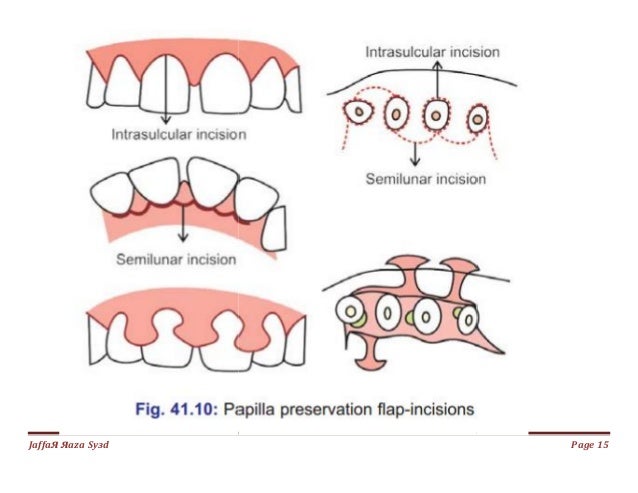 Intrasulcular incision

Intrasulcular incision

Semilunar incision

Semilunar incision

Fig. 41.10: Papilla preservation flap-incisions

JaffaЯ Яaza Syзd

Page 15